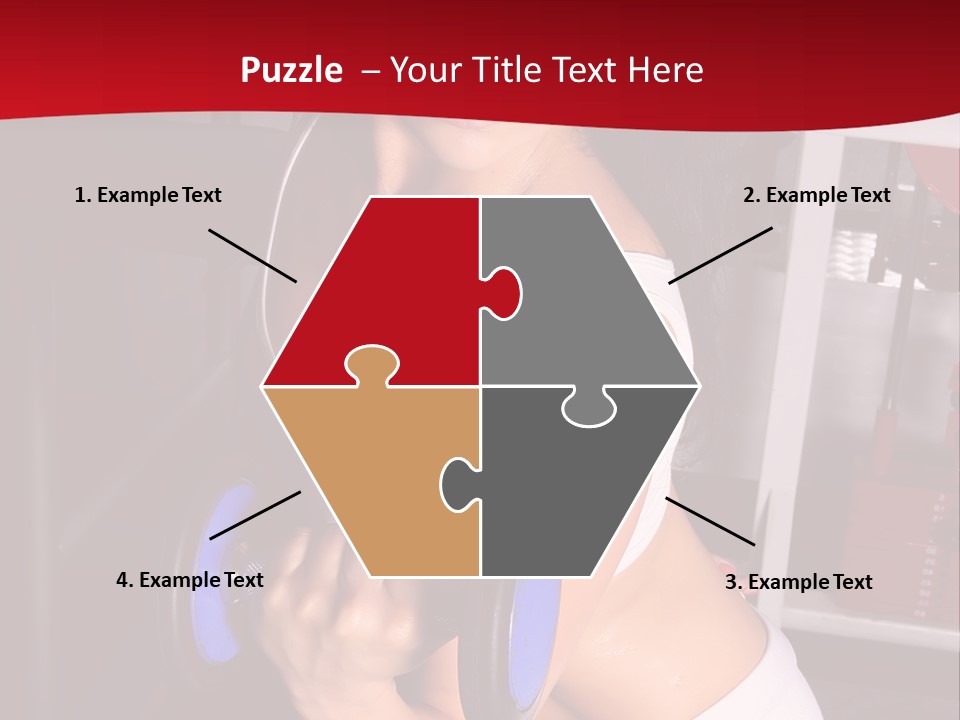 Puzzle – Your Title Text Here

1. Example Text

2. Example Text

4. Example Text

3. Example Text